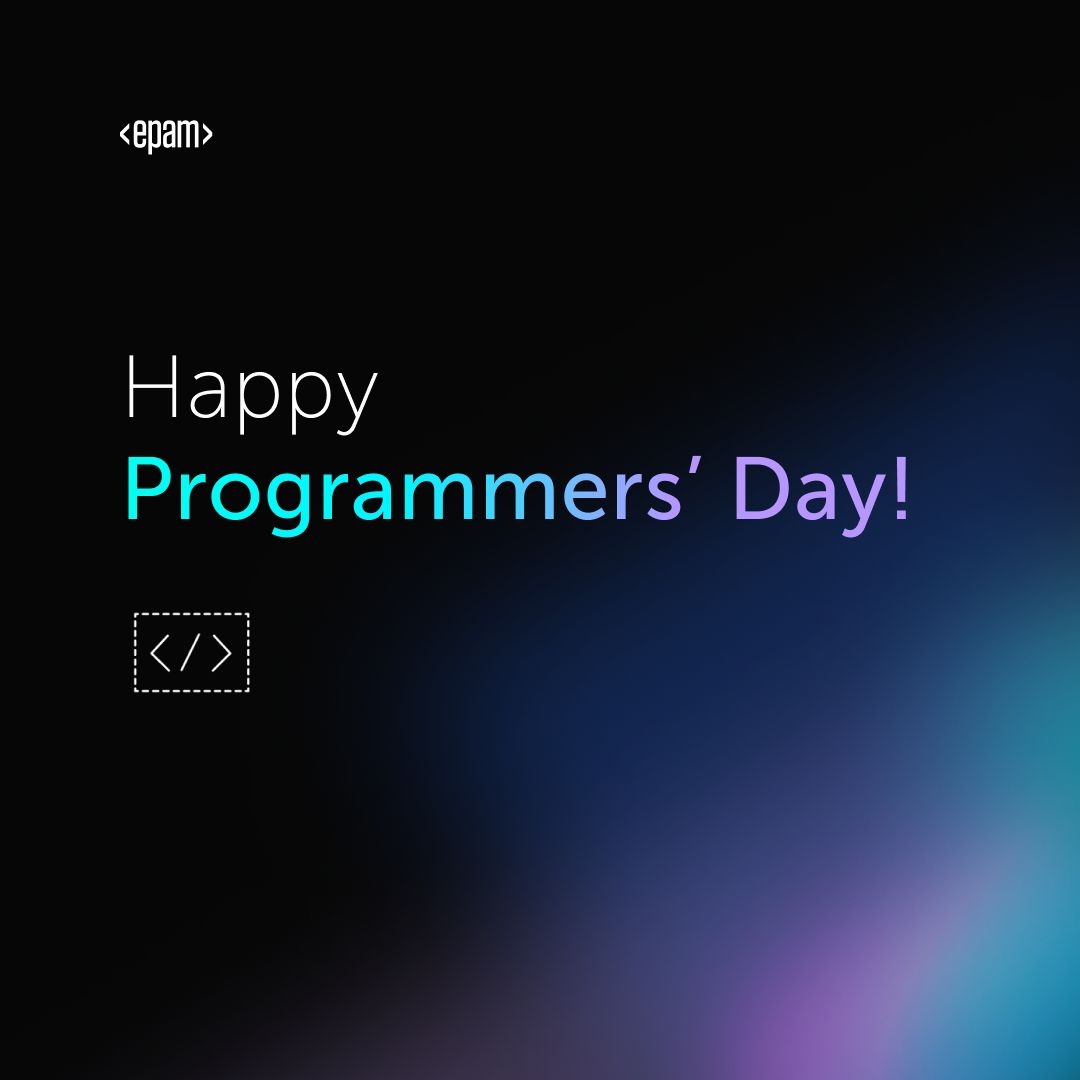 <epam>

Happy
Programmers’ Day!

</>